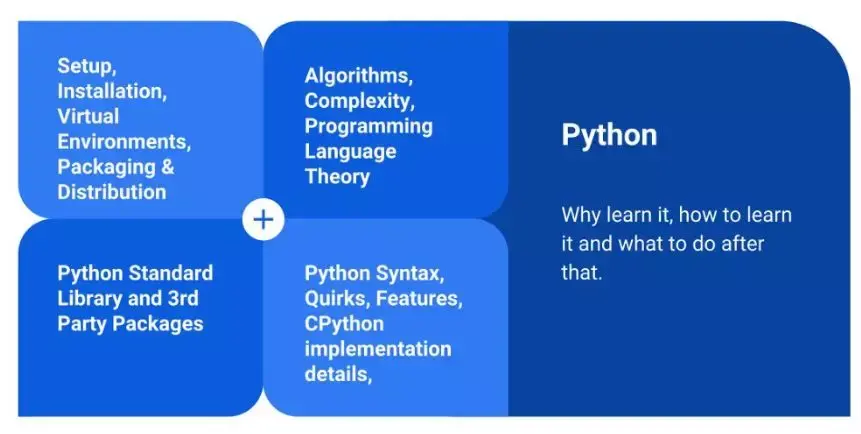 Setup, Installation, Virtual Environments, Packaging & Distribution

Algorithms, Complexity, Programming Language Theory

+

Python Standard Library and 3rd Party Packages

Python Syntax, Quirks, Features, CPython implementation details,

Python

Why learn it, how to learn it and what to do after that.